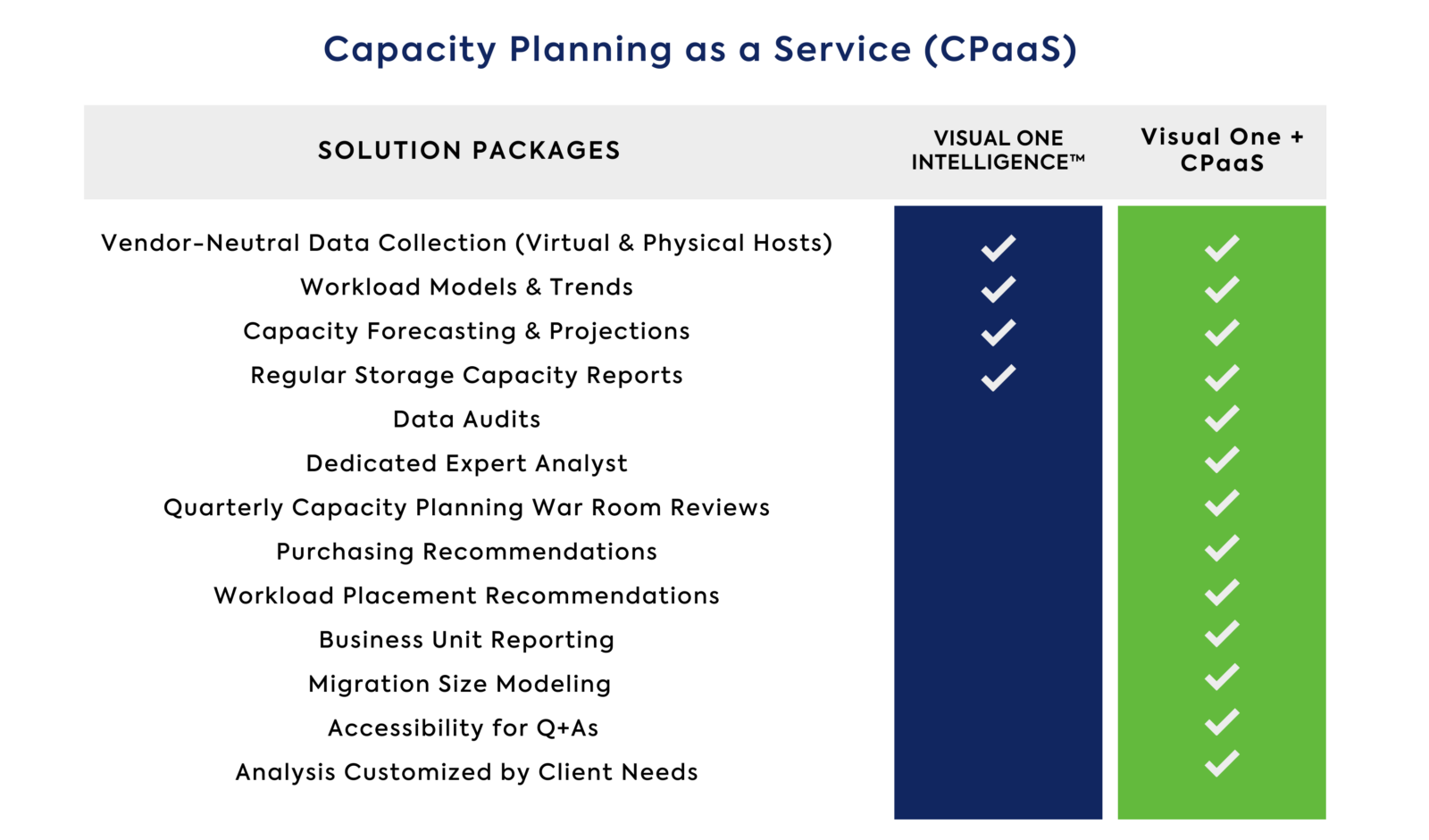 Capacity Planning as a Service (CPaaS)

| SOLUTION PACKAGES | VISUAL ONE INTELLIGENCE™ | Visual One + CPaaS |
|---|---|---|
| Vendor-Neutral Data Collection (Virtual & Physical Hosts) | ✓ | ✓ |
| Workload Models & Trends | ✓ | ✓ |
| Capacity Forecasting & Projections | ✓ | ✓ |
| Regular Storage Capacity Reports | ✓ | ✓ |
| Data Audits | | ✓ |
| Dedicated Expert Analyst | | ✓ |
| Quarterly Capacity Planning War Room Reviews | | ✓ |
| Purchasing Recommendations | | ✓ |
| Workload Placement Recommendations | | ✓ |
| Business Unit Reporting | | ✓ |
| Migration Size Modeling | | ✓ |
| Accessibility for Q+As | | ✓ |
| Analysis Customized by Client Needs | | ✓ |